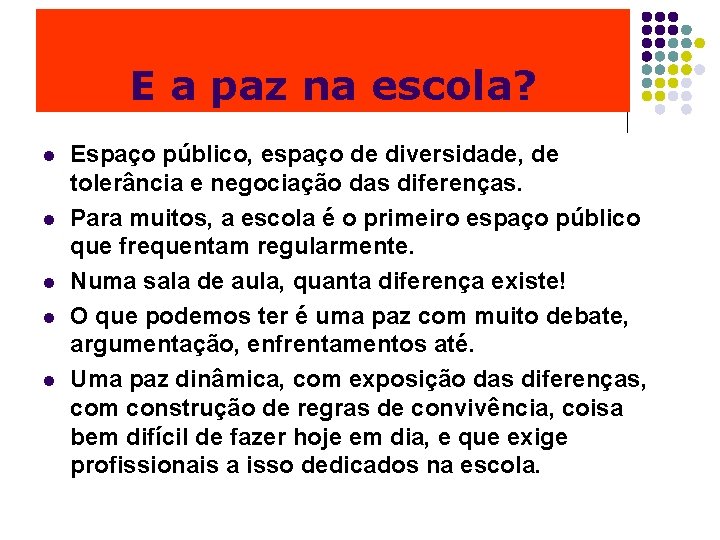 E a paz na escola?

- Espaço público, espaço de diversidade, de tolerância e negociação das diferenças.
- Para muitos, a escola é o primeiro espaço público que frequentam regularmente.
- Numa sala de aula, quanta diferença existe!
- O que podemos ter é uma paz com muito debate, argumentação, enfrentamentos até.
- Uma paz dinâmica, com exposição das diferenças, com construção de regras de convivência, coisa bem difícil de fazer hoje em dia, e que exige profissionais a isso dedicados na escola.